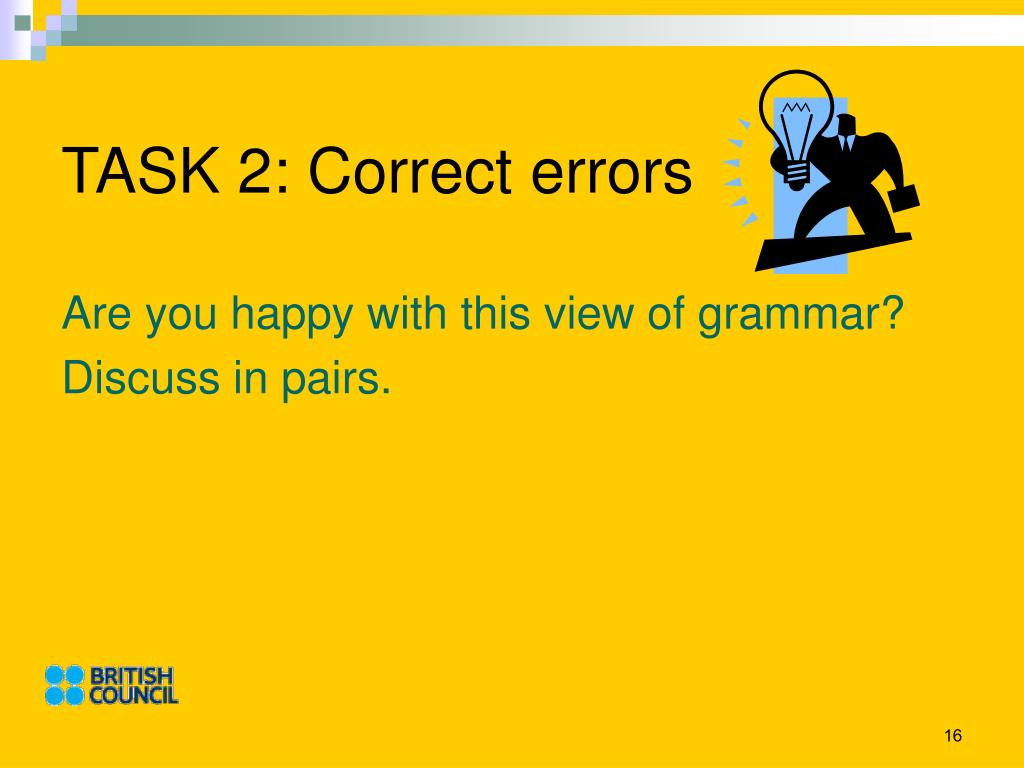 TASK 2: Correct errors

Are you happy with this view of grammar?

Discuss in pairs.

BRITISH COUNCIL

16